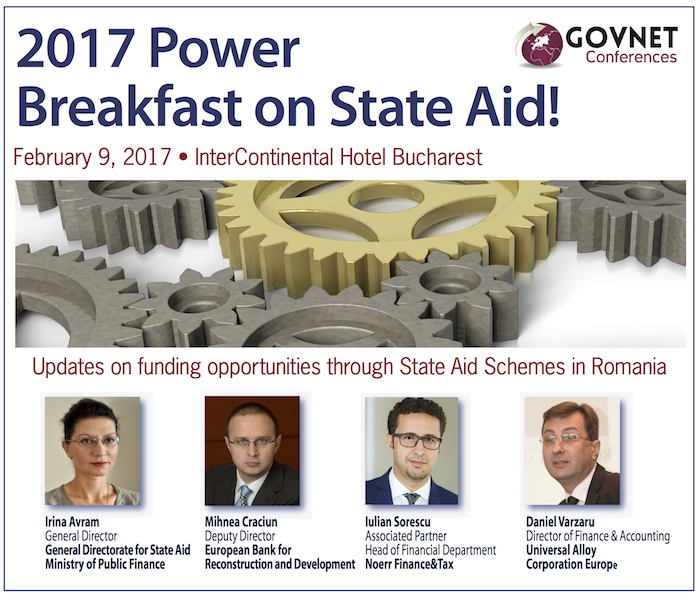 2017 Power Breakfast on State Aid!

GOVNET Conferences

February 9, 2017 • InterContinental Hotel Bucharest

Updates on funding opportunities through State Aid Schemes in Romania

Irina Avram
General Director
General Directorate for State Aid
Ministry of Public Finance

Mihnea Craciun
Deputy Director
European Bank for Reconstruction and Development

Iulian Sorescu
Associated Partner
Head of Financial Department
Noerr Finance&Tax

Daniel Varzaru
Director of Finance & Accounting
Universal Alloy Corporation Europe